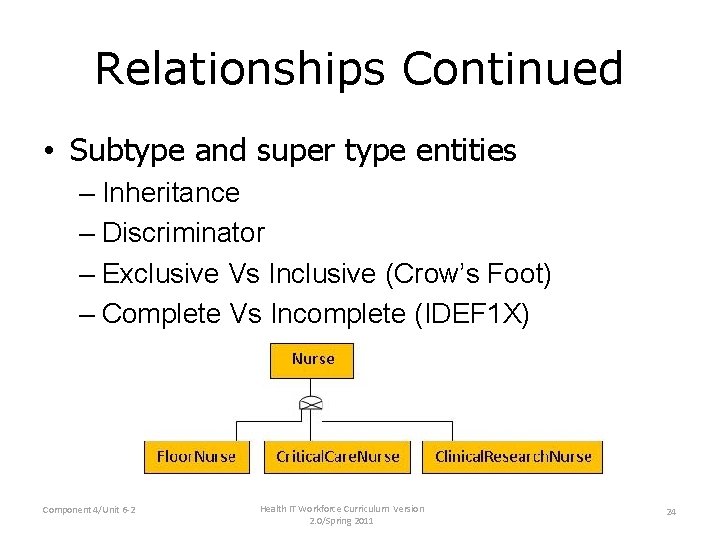 Relationships Continued

• Subtype and super type entities
– Inheritance
– Discriminator
– Exclusive Vs Inclusive (Crow's Foot)
– Complete Vs Incomplete (IDEF1X)

Nurse

FloorNurse

CriticalCareNurse

ClinicalResearchNurse

Component 4/Unit 6-2

Health IT Workforce Curriculum Version 2.0/Spring 2011

24